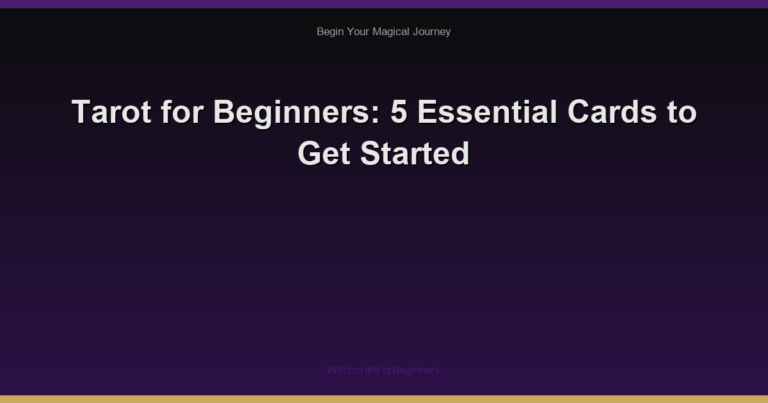 Begin Your Magical Journey

Tarot for Beginners: 5 Essential Cards to Get Started

WitchcraftForBeginners